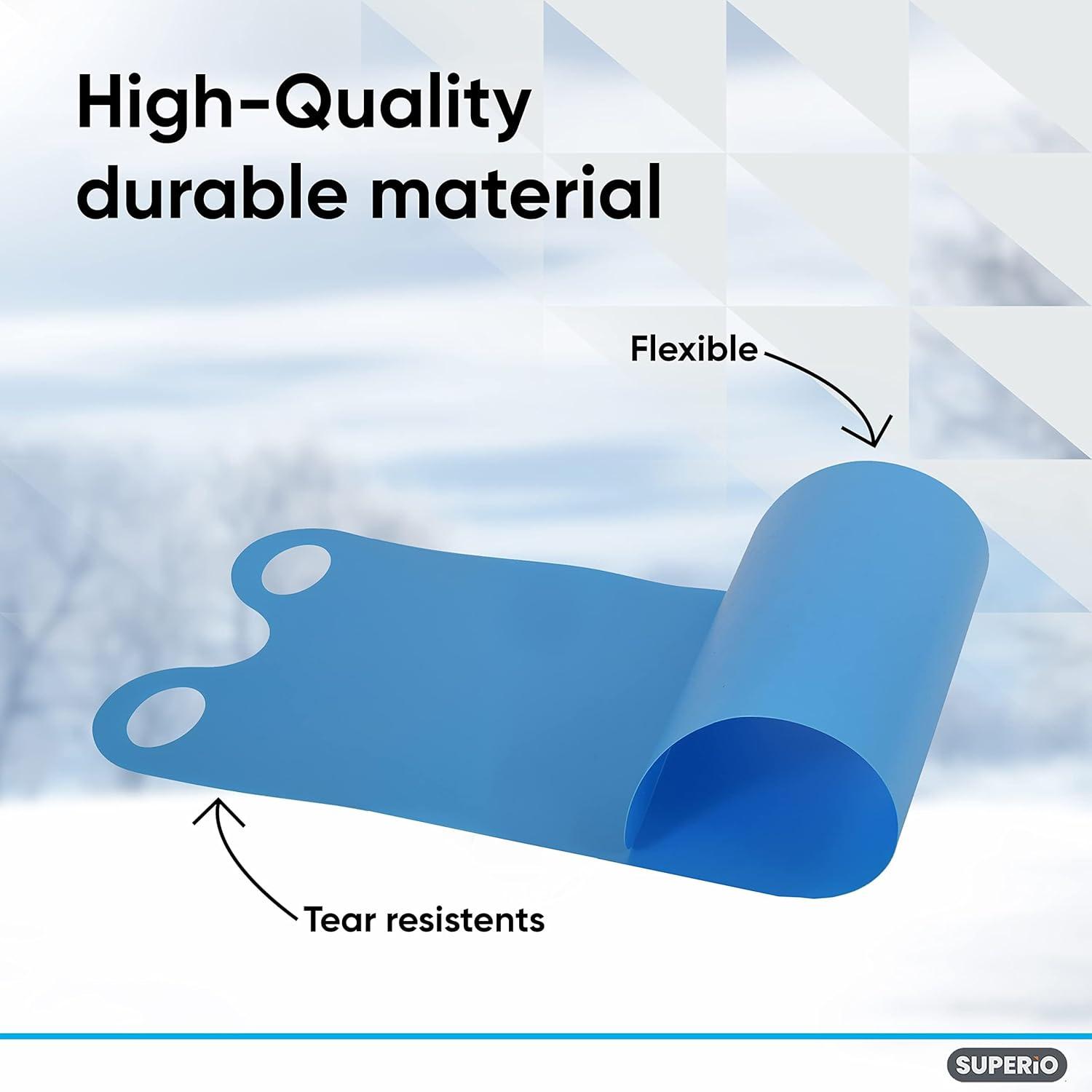 High-Quality durable material

Flexible

Tear resistents

SUPERiO